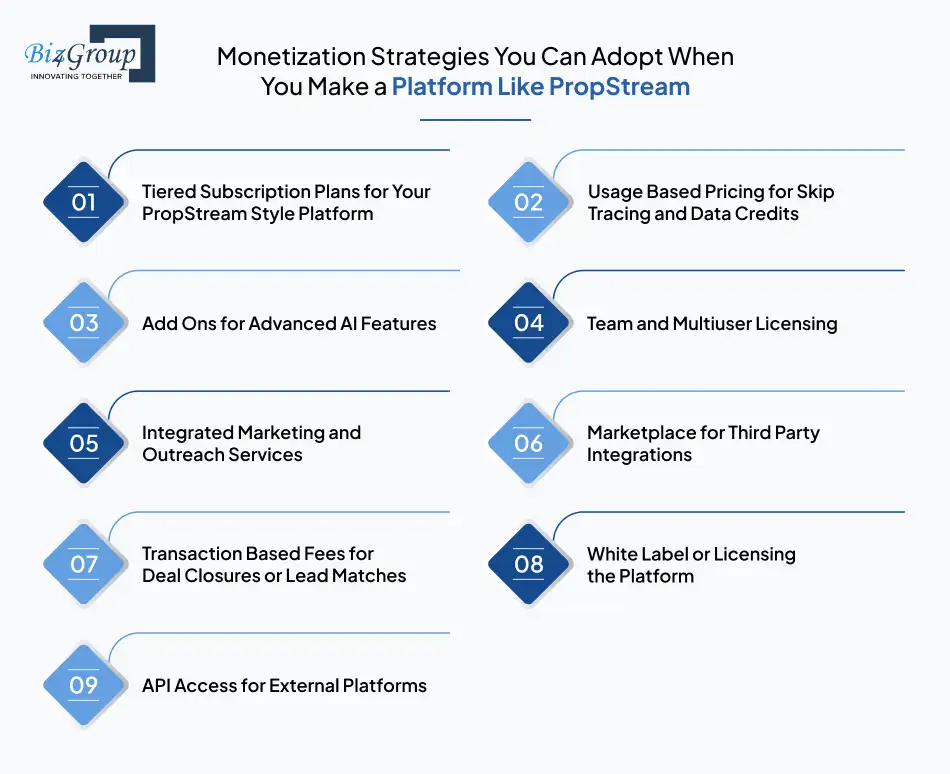 Biz4Group
INNOVATING TOGETHER

Monetization Strategies You Can Adopt When You Make a Platform Like PropStream

01 Tiered Subscription Plans for Your PropStream Style Platform

02 Usage Based Pricing for Skip Tracing and Data Credits

03 Add Ons for Advanced AI Features

04 Team and Multiuser Licensing

05 Integrated Marketing and Outreach Services

06 Marketplace for Third Party Integrations

07 Transaction Based Fees for Deal Closures or Lead Matches

08 White Label or Licensing the Platform

09 API Access for External Platforms